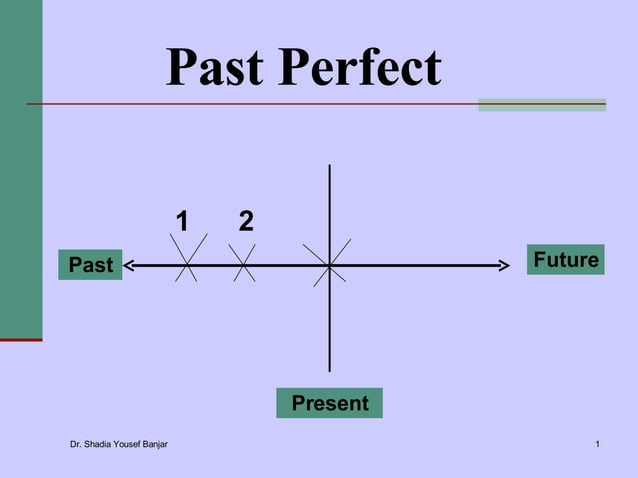 Past Perfect

1 2

Past

Future

Present

Dr. Shadia Yousef Banjar

1